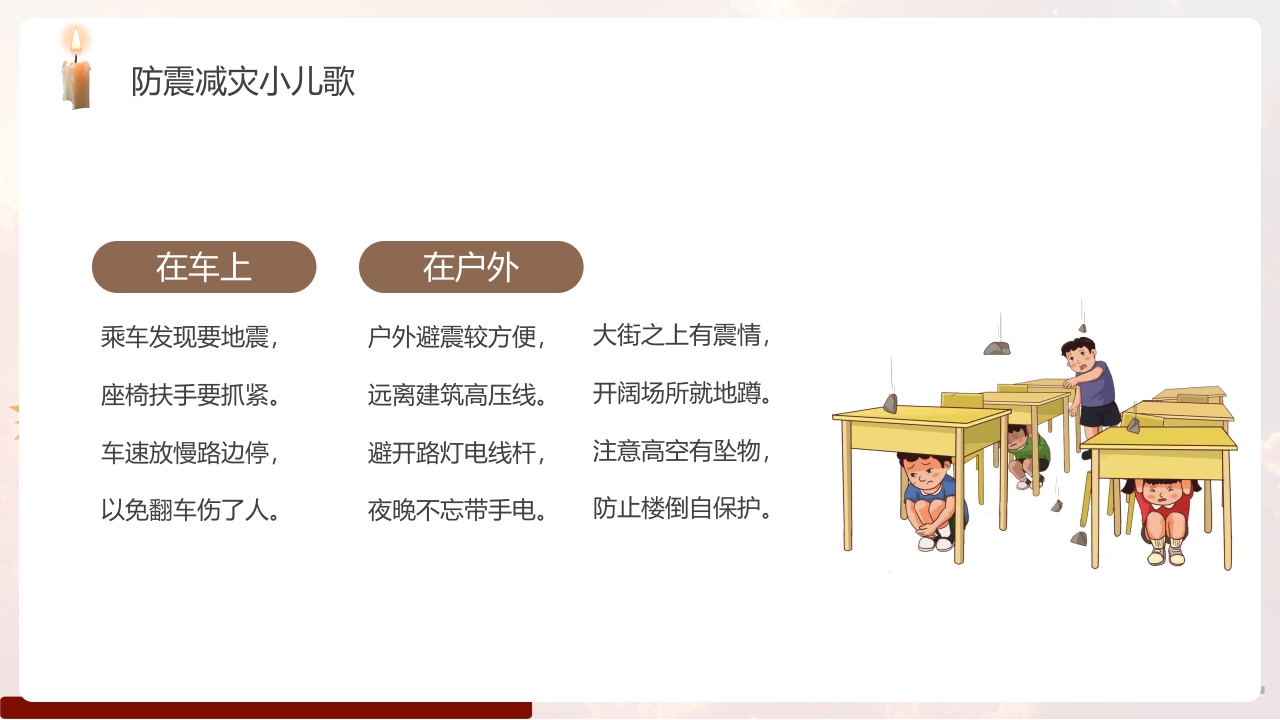 防震减灾小儿歌

在车上

乘车发现要地震，

座椅扶手要抓紧。

车速放慢路边停，

以免翻车伤了人。

在户外

户外避震较方便，

远离建筑高压线。

避开路灯电线杆，

夜晚不忘带手电。

大街之上有震情，

开阔场所就地蹲。

注意高空有坠物，

防止楼倒自保护。